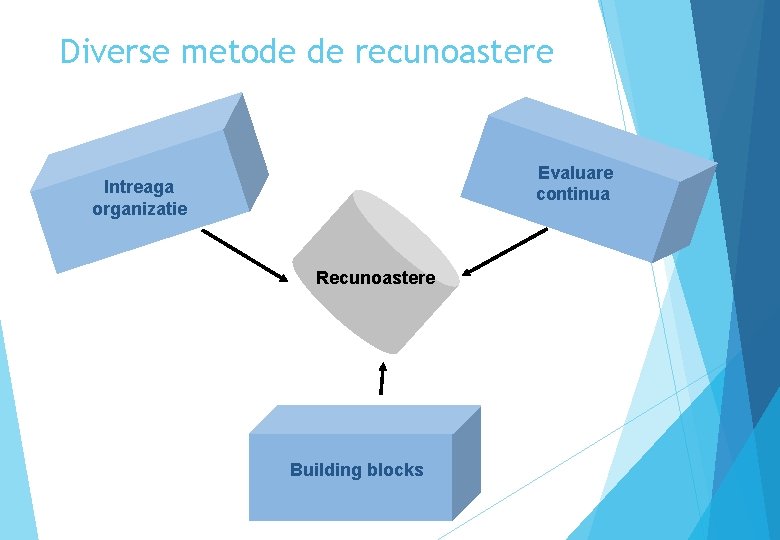 Diverse metode de recunoastere

Intreaga organizatie

Evaluare continua

Recunoastere

Building blocks